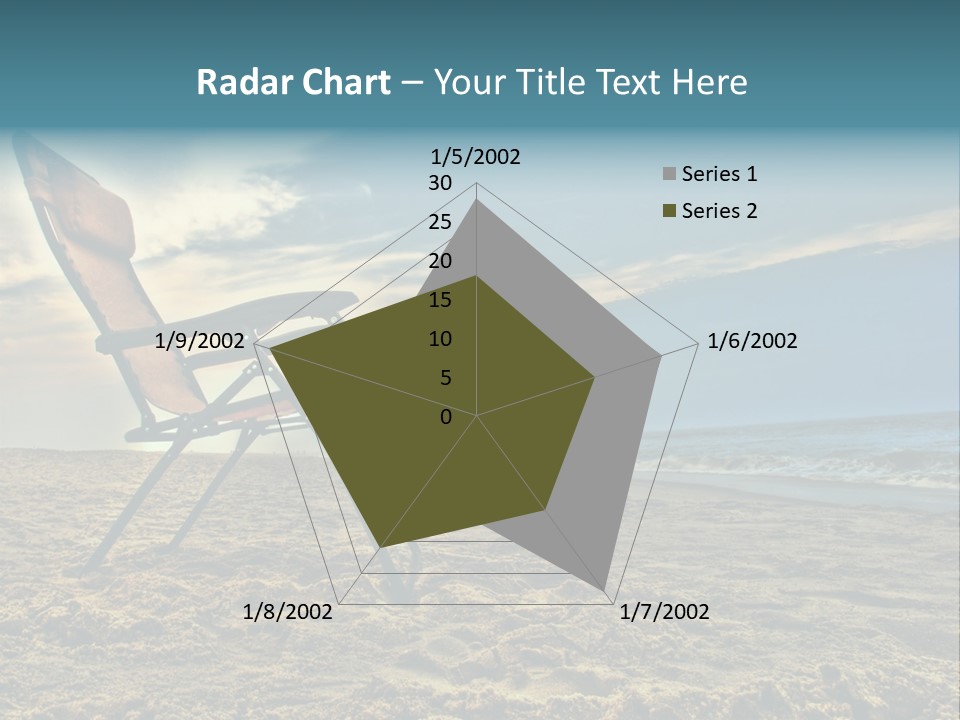 Radar Chart – Your Title Text Here

1/5/2002
30
25
20
15
10
5
0
1/6/2002
1/7/2002
1/8/2002
1/9/2002

Series 1
Series 2